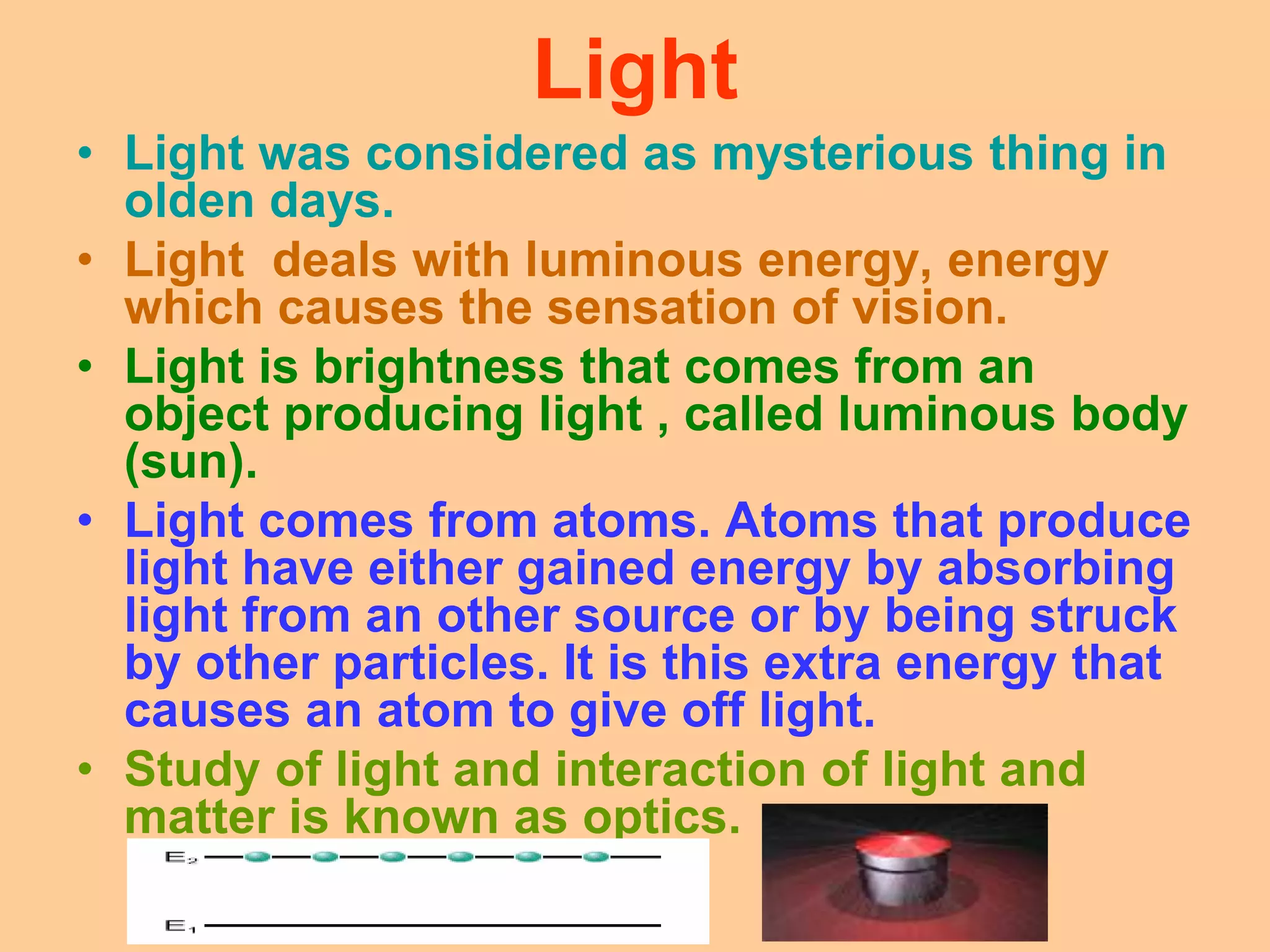 Light

• Light was considered as mysterious thing in olden days.

• Light deals with luminous energy, energy which causes the sensation of vision.

• Light is brightness that comes from an object producing light , called luminous body (sun).

• Light comes from atoms. Atoms that produce light have either gained energy by absorbing light from an other source or by being struck by other particles. It is this extra energy that causes an atom to give off light.

• Study of light and interaction of light and matter is known as optics.

$E_2$

$E_1$